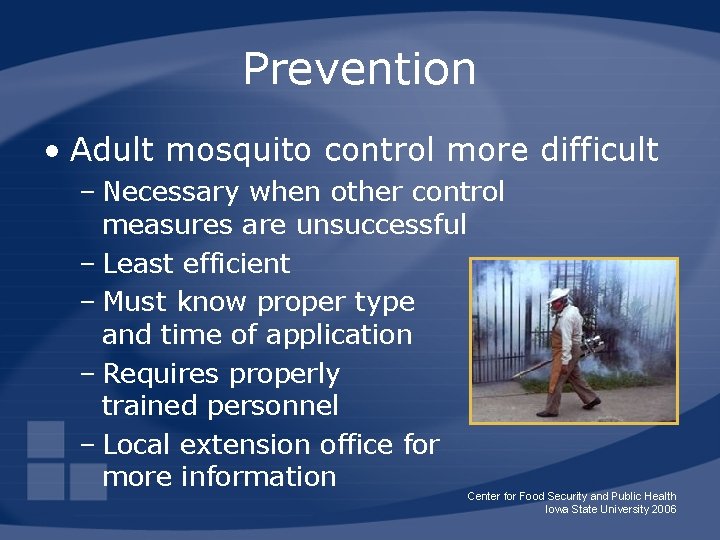 Prevention

• Adult mosquito control more difficult
– Necessary when other control measures are unsuccessful
– Least efficient
– Must know proper type and time of application
– Requires properly trained personnel
– Local extension office for more information

Center for Food Security and Public Health
Iowa State University 2006